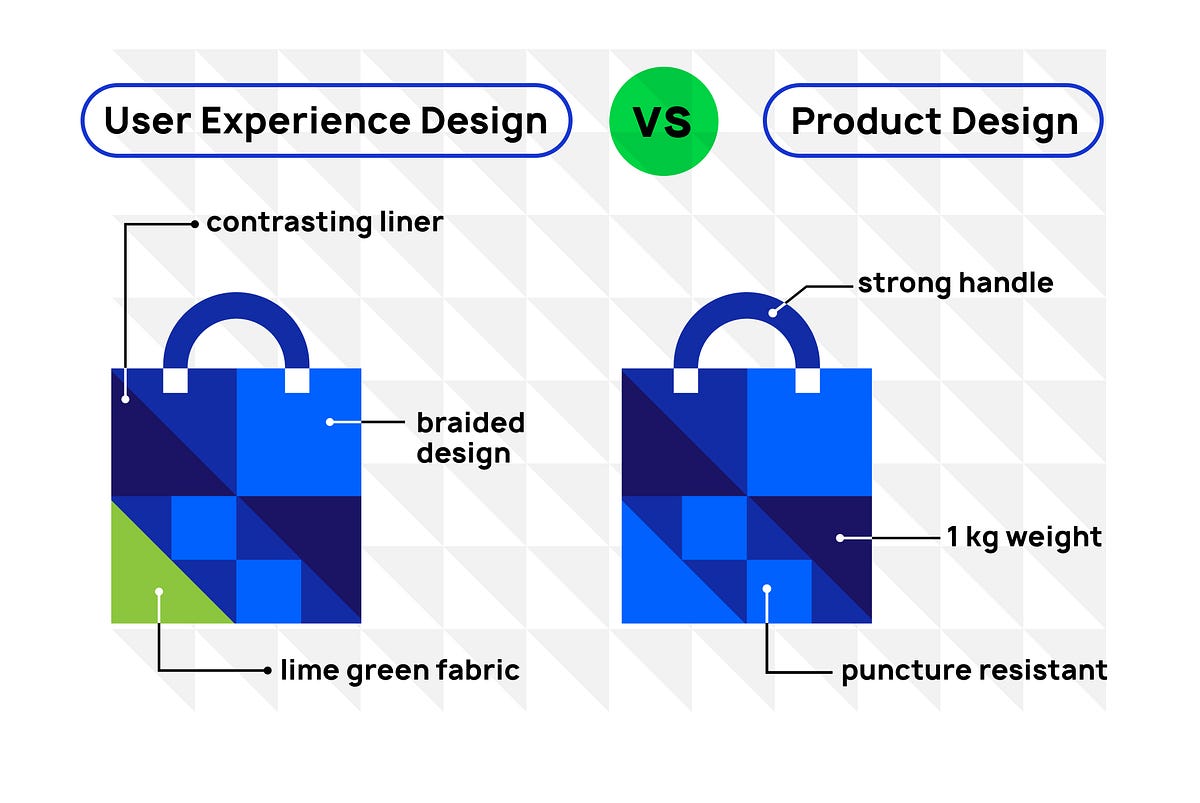 User Experience Design

VS

Product Design

contrasting liner

braided design

lime green fabric

strong handle

1 kg weight

puncture resistant